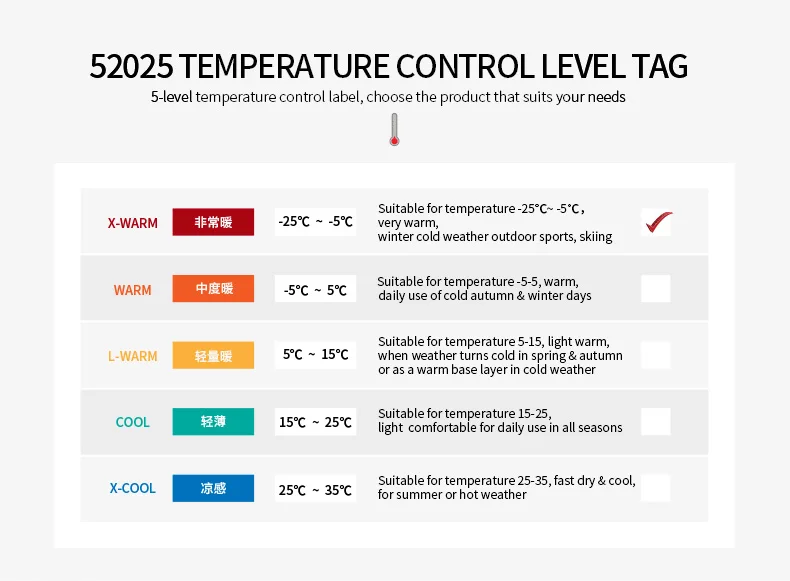 52025 TEMPERATURE CONTROL LEVEL TAG

5-level temperature control label, choose the product that suits your needs

| | | | | |
|---|---|---|---|---|
| X-WARM | 非常暖 | -25℃ ~ -5℃ | Suitable for temperature -25℃~ -5℃, very warm, winter cold weather outdoor sports, skiing | ✓ |
| WARM | 中度暖 | -5℃ ~ 5℃ | Suitable for temperature -5-5, warm, daily use of cold autumn & winter days | |
| L-WARM | 轻量暖 | 5℃ ~ 15℃ | Suitable for temperature 5-15, light warm, when weather turns cold in spring & autumn or as a warm base layer in cold weather | |
| COOL | 轻薄 | 15℃ ~ 25℃ | Suitable for temperature 15-25, light comfortable for daily use in all seasons | |
| X-COOL | 凉感 | 25℃ ~ 35℃ | Suitable for temperature 25-35, fast dry & cool, for summer or hot weather | |